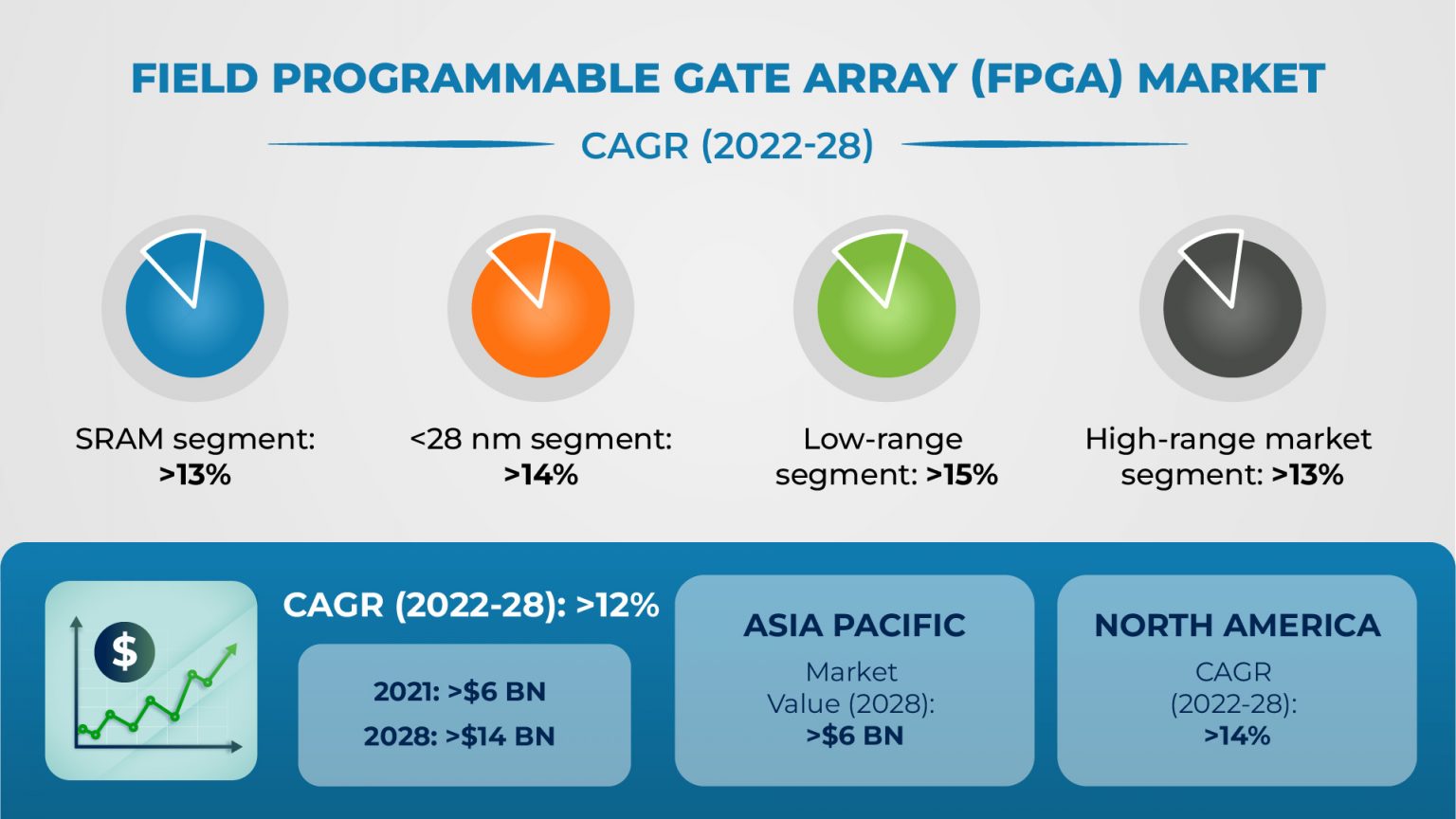 FIELD PROGRAMMABLE GATE ARRAY (FPGA) MARKET

CAGR (2022-28)

SRAM segment: >13%

<28 nm segment: >14%

Low-range segment: >15%

High-range market segment: >13%

$

CAGR (2022-28): >12%

2021: >$6 BN
2028: >$14 BN

ASIA PACIFIC
Market Value (2028): >$6 BN

NORTH AMERICA
CAGR (2022-28): >14%